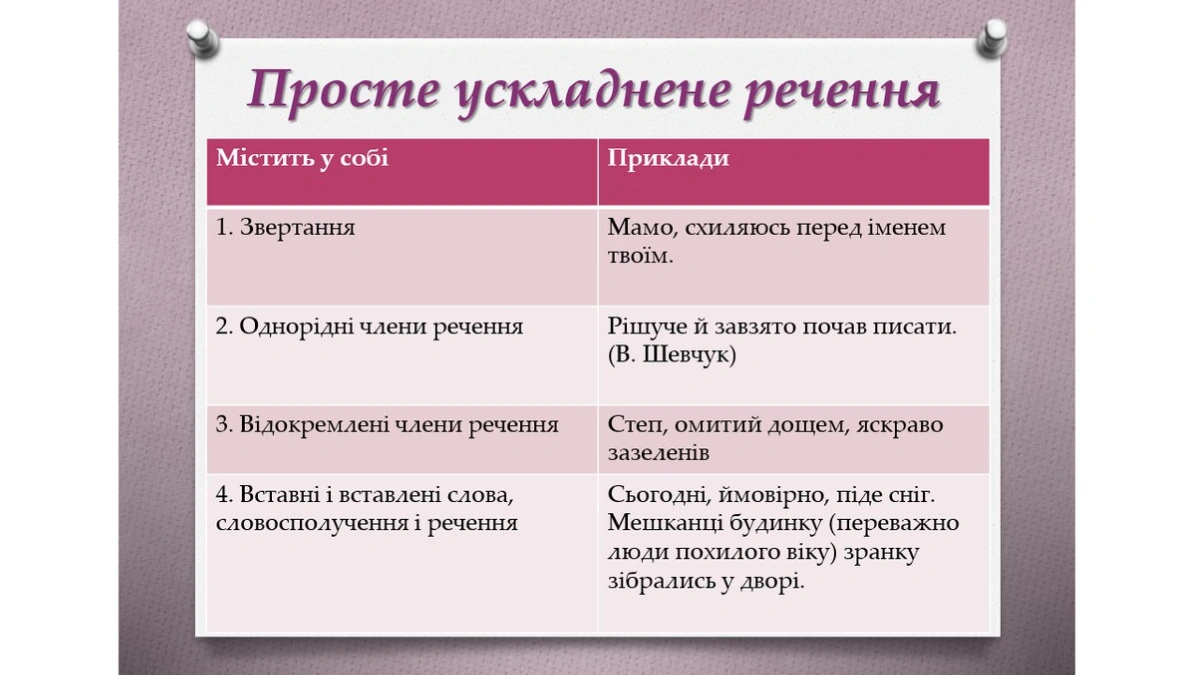 Просте ускладнене речення

| Містить у собі | Приклади |
|---|---|
| 1. Звертання | Мамо, схиляюсь перед іменем твоїм. |
| 2. Однорідні члени речення | Рішуче й завзято почав писати. (В. Шевчук) |
| 3. Відокремлені члени речення | Степ, омитий дощем, яскраво зазеленів |
| 4. Вставні і вставлені слова, словосполучення і речення | Сьогодні, ймовірно, піде сніг. Мешканці будинку (переважно люди похилого віку) зранку зібрались у дворі. |